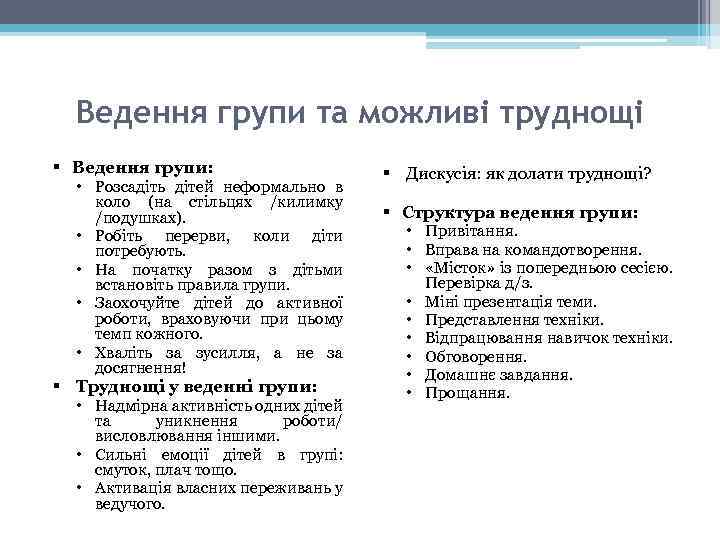 Ведення групи та можливі труднощі

▪ **Ведення групи:**
• Розсадіть дітей неформально в коло (на стільцях /килимку /подушках).
• Робіть перерви, коли діти потребують.
• На початку разом з дітьми встановіть правила групи.
• Заохочуйте дітей до активної роботи, враховуючи при цьому темп кожного.
• Хваліть за зусилля, а не за досягнення!

▪ **Труднощі у веденні групи:**
• Надмірна активність одних дітей та уникнення роботи/ висловлювання іншими.
• Сильні емоції дітей в групі: смуток, плач тощо.
• Активація власних переживань у ведучого.

▪ Дискусія: як долати труднощі?

▪ **Структура ведення групи:**
• Привітання.
• Вправа на командотворення.
• «Місток» із попередньою сесією. Перевірка д/з.
• Міні презентація теми.
• Представлення техніки.
• Відпрацювання навичок техніки.
• Обговорення.
• Домашнє завдання.
• Прощання.